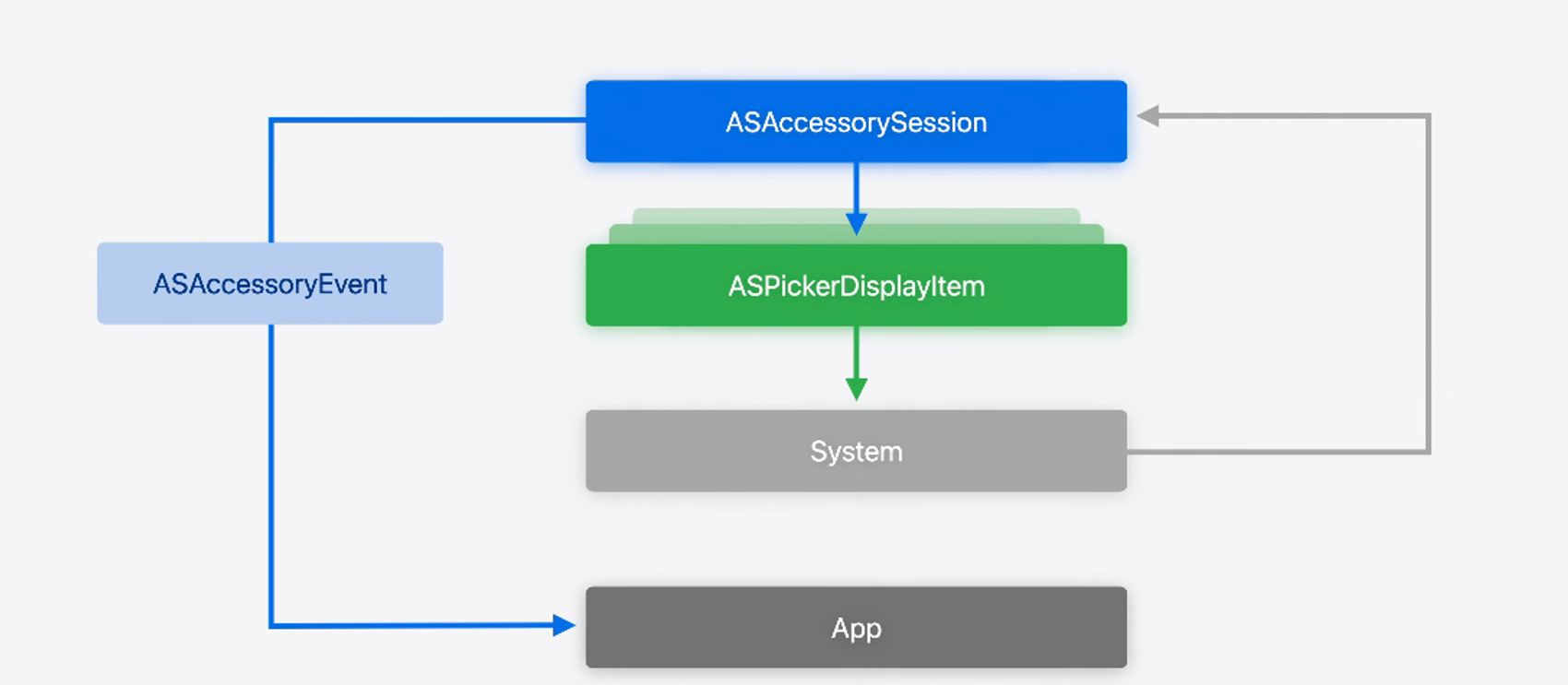 ASAccessorySession

ASAccessoryEvent

ASPickerDisplayItem

System

App